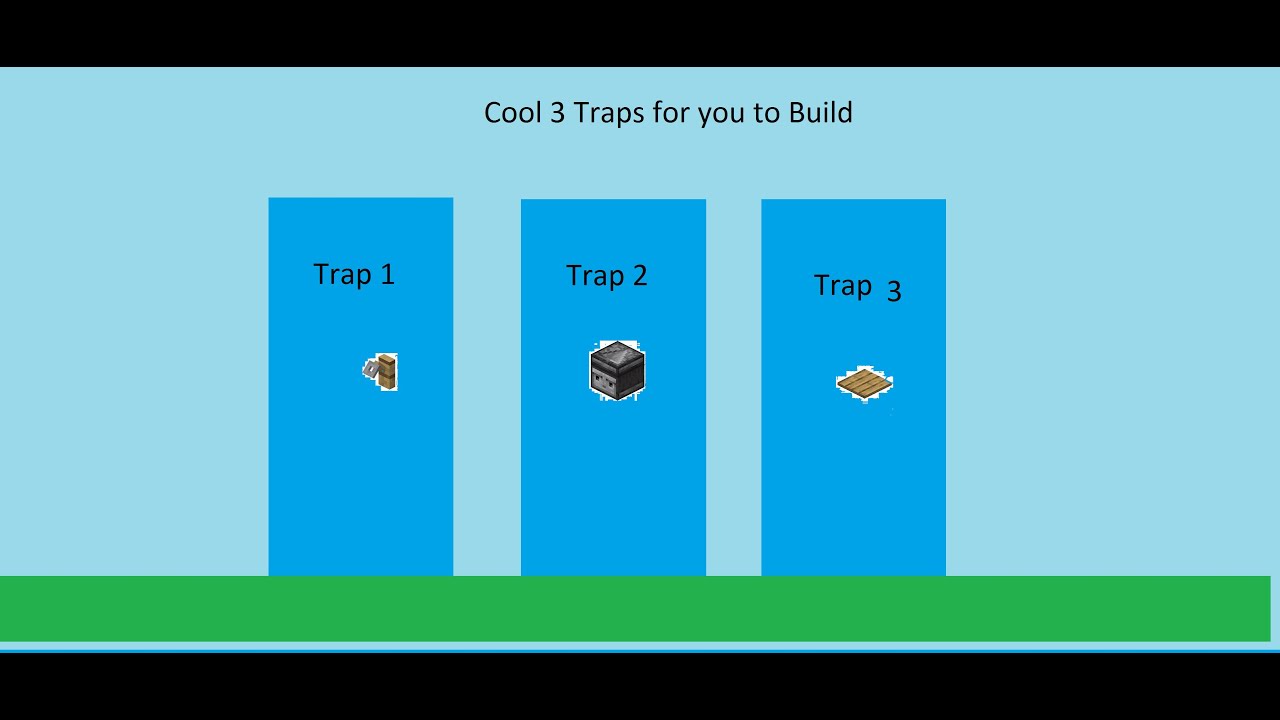 Cool 3 Traps for you to Build

Trap 1

Trap 2

Trap 3